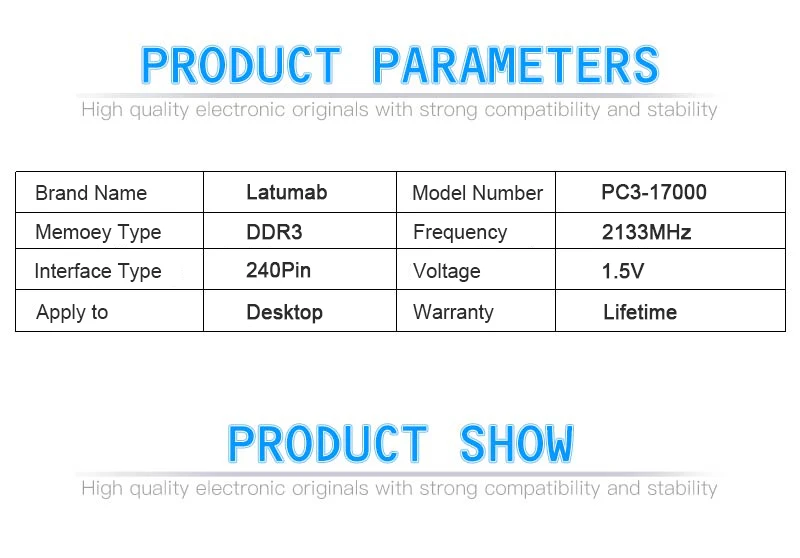 PRODUCT PARAMETERS

High quality electronic originals with strong compatibility and stability

| Brand Name | Latumab | Model Number | PC3-17000 |
|---|---|---|---|
| Memoey Type | DDR3 | Frequency | 2133MHz |
| Interface Type | 240Pin | Voltage | 1.5V |
| Apply to | Desktop | Warranty | Lifetime |

PRODUCT SHOW

High quality electronic originals with strong compatibility and stability